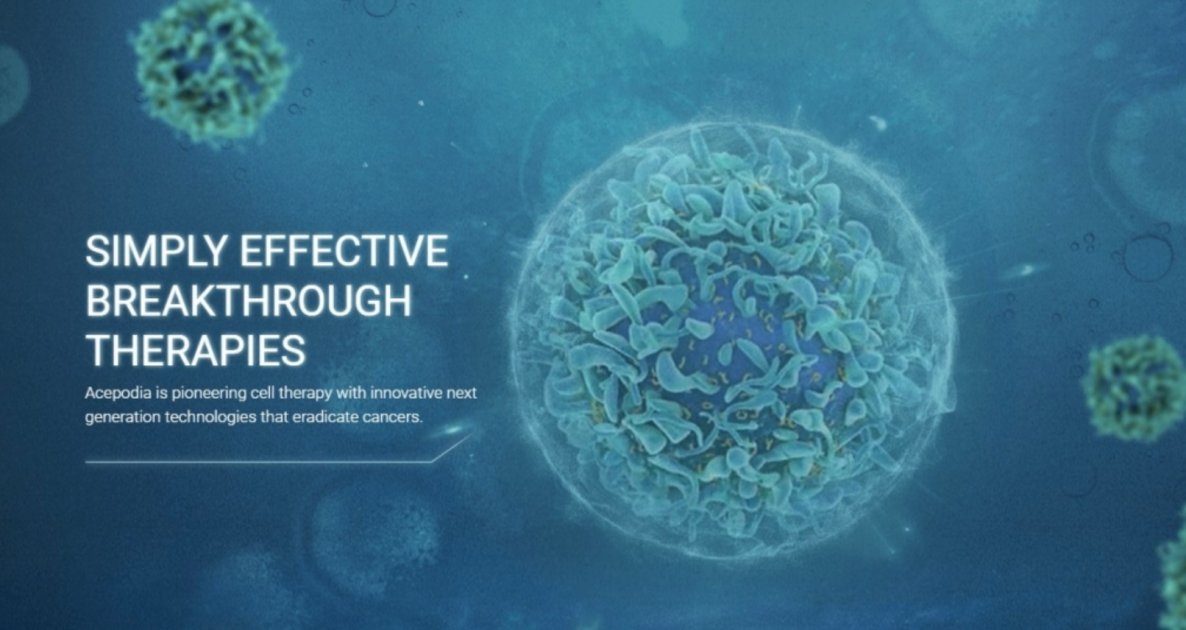 SIMPLY EFFECTIVE BREAKTHROUGH THERAPIES

Acepodia is pioneering cell therapy with innovative next generation technologies that eradicate cancers.